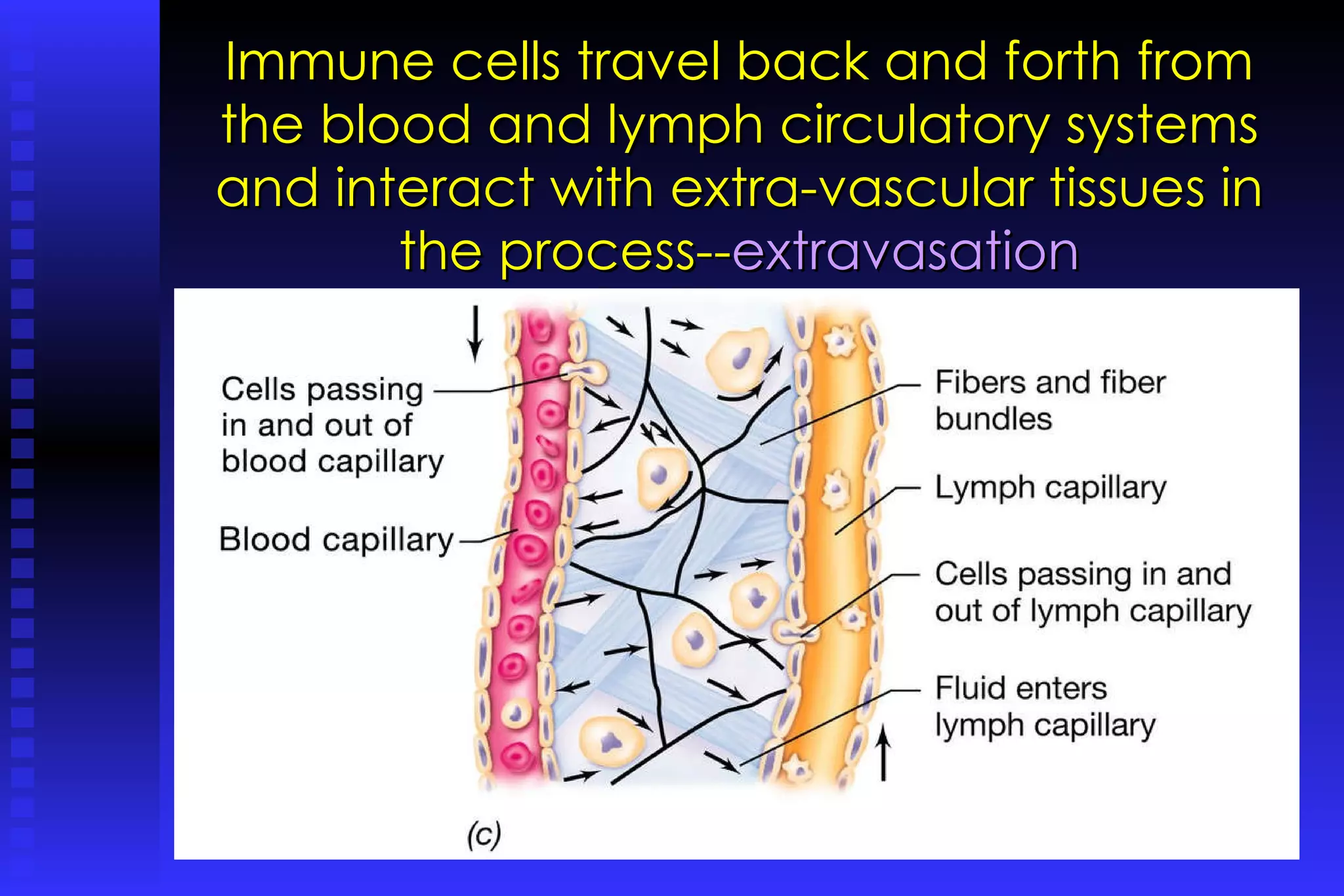 Immune cells travel back and forth from the blood and lymph circulatory systems and interact with extra-vascular tissues in the process--extravasation

Cells passing in and out of blood capillary

Blood capillary

Fibers and fiber bundles

Lymph capillary

Cells passing in and out of lymph capillary

Fluid enters lymph capillary

(c)